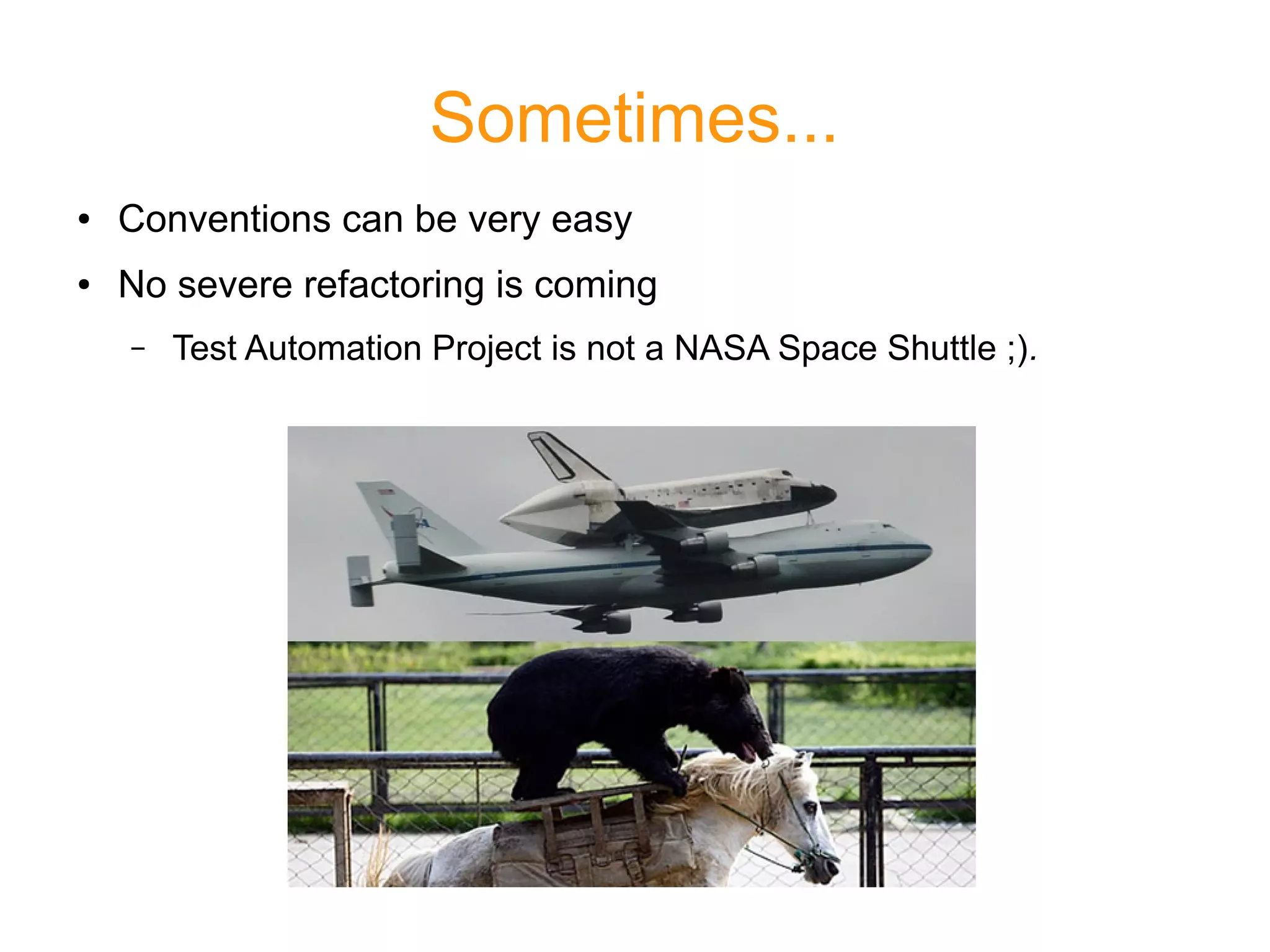 Sometimes...

• Conventions can be very easy

• No severe refactoring is coming

– Test Automation Project is not a NASA Space Shuttle ;).